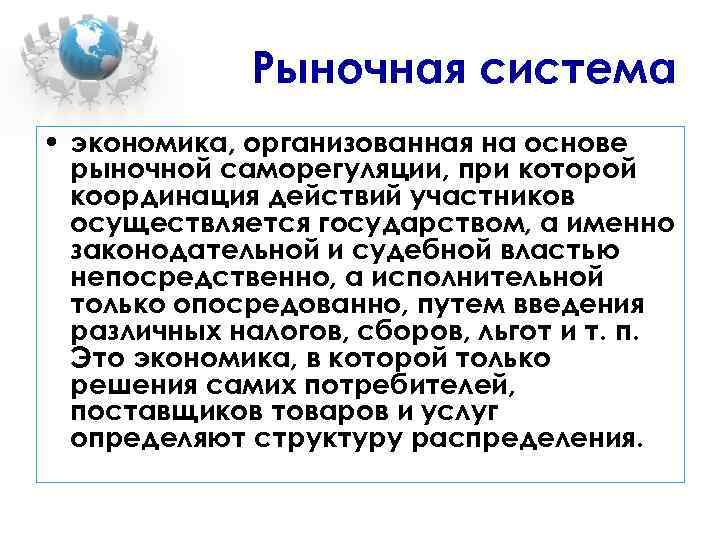 Рыночная система

• экономика, организованная на основе рыночной саморегуляции, при которой координация действий участников осуществляется государством, а именно законодательной и судебной властью непосредственно, а исполнительной только опосредованно, путем введения различных налогов, сборов, льгот и т. п. Это экономика, в которой только решения самих потребителей, поставщиков товаров и услуг определяют структуру распределения.